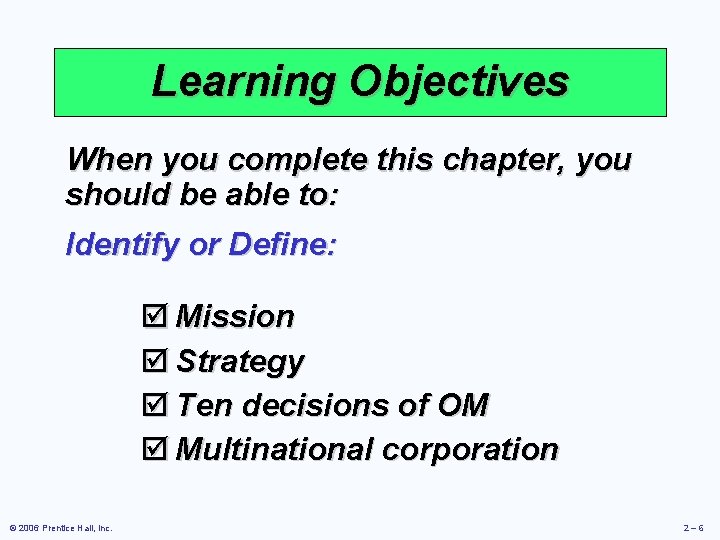 Learning Objectives

When you complete this chapter, you should be able to:

Identify or Define:

☑ Mission
☑ Strategy
☑ Ten decisions of OM
☑ Multinational corporation

© 2006 Prentice Hall, Inc.

2 – 6